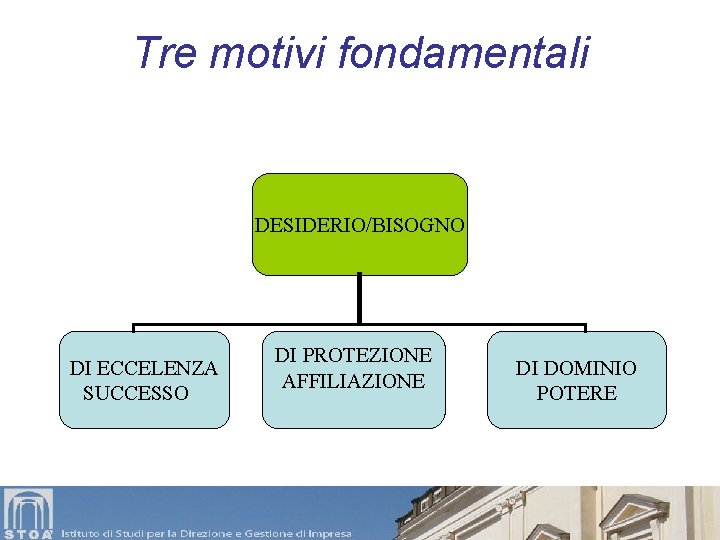 Tre motivi fondamentali

DESIDERIO/BISOGNO

DI ECCELENZA
SUCCESSO

DI PROTEZIONE
AFFILIAZIONE

DI DOMINIO
POTERE

STOA' Istituto di Studi per la Direzione e Gestione di Impresa